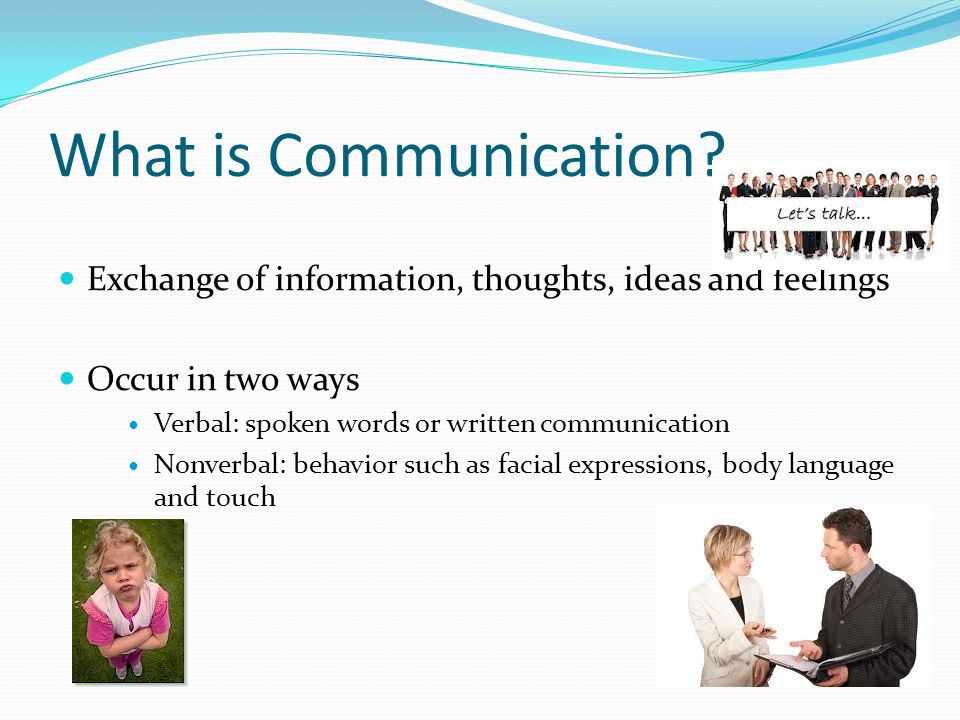 What is Communication?

Let's talk...

- Exchange of information, thoughts, ideas and feelings

- Occur in two ways
  - Verbal: spoken words or written communication
  - Nonverbal: behavior such as facial expressions, body language and touch